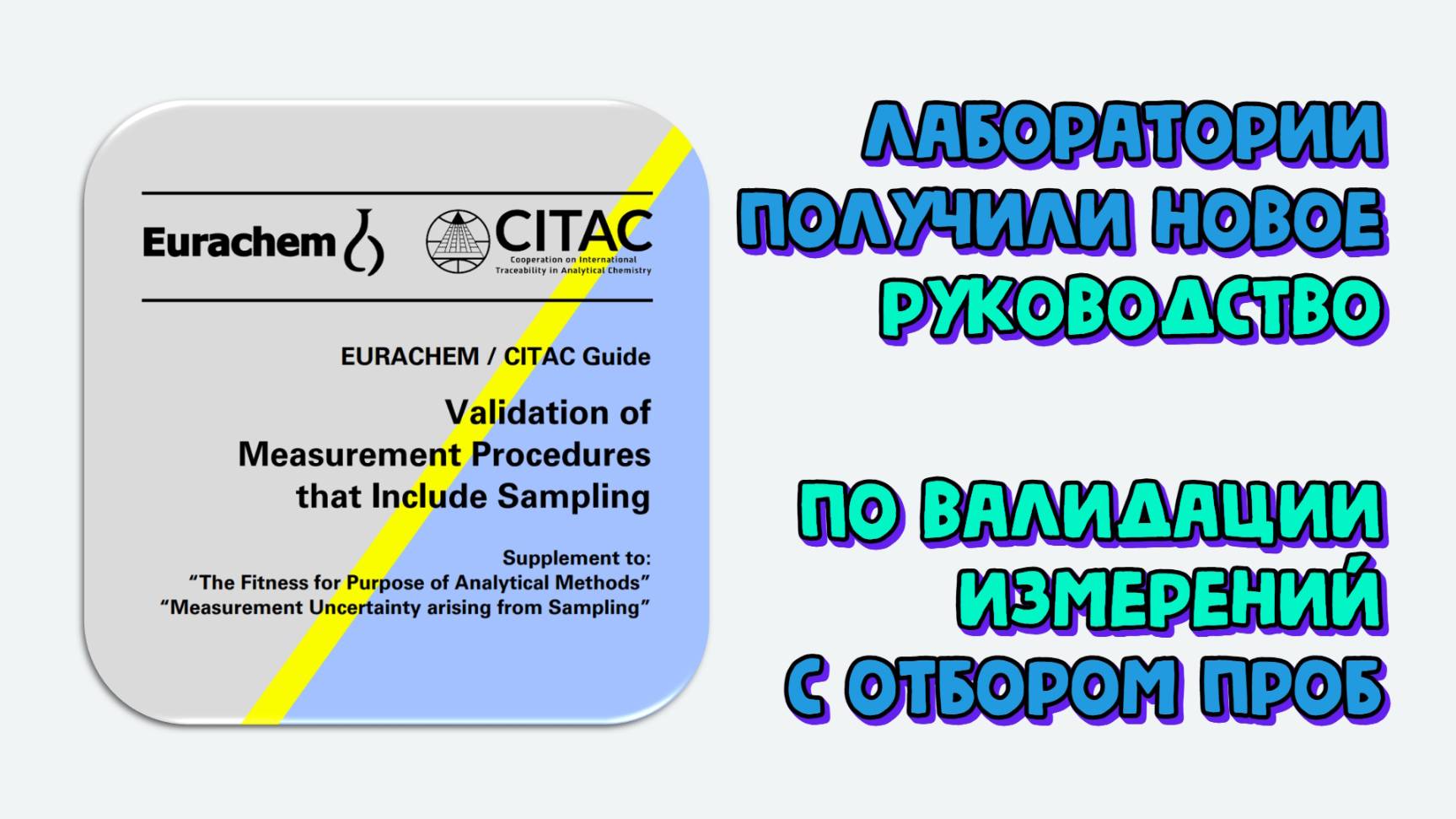 Eurachem

CITAC
Cooperation on International Traceability in Analytical Chemistry

EURACHEM / CITAC Guide

Validation of Measurement Procedures that Include Sampling

Supplement to:
"The Fitness for Purpose of Analytical Methods"
"Measurement Uncertainty arising from Sampling"

ЛАБОРАТОРИИ ПОЛУЧИЛИ НОВОЕ РУКОВОДСТВО

ПО ВАЛИДАЦИИ ИЗМЕРЕНИЙ С ОТБОРОМ ПРОБ